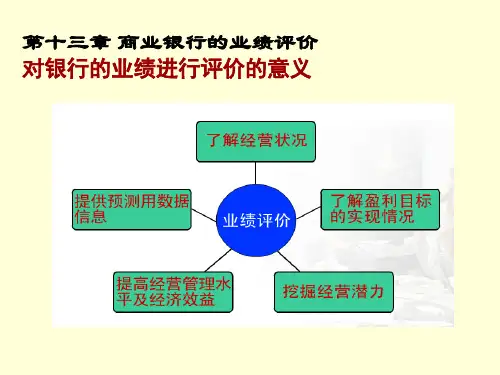 第十三章 商业银行的业绩评价

对银行的业绩进行评价的意义

了解经营状况

提供预测用数据信息

业绩评价

了解盈利目标的实现情况

提高经营管理水平及经济效益

挖掘经营潜力